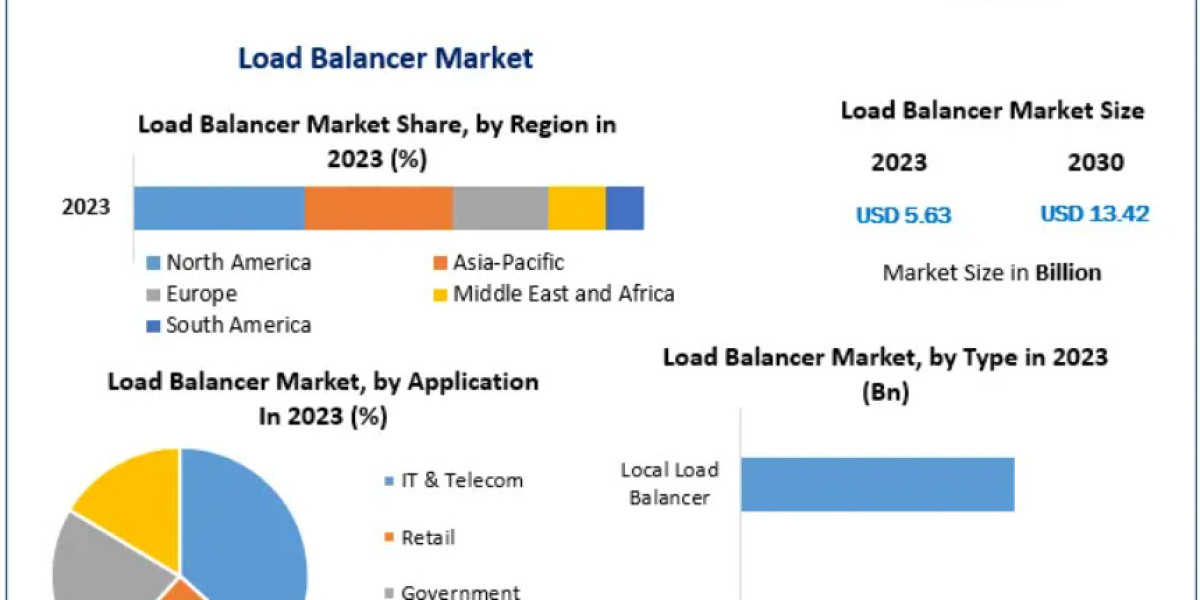 Load Balancer Market

Load Balancer Market Share, by Region in 2023 (%)

2023

North America
Asia-Pacific
Europe
Middle East and Africa
South America

Load Balancer Market Size

2023
2030

USD 5.63
USD 13.42

Market Size in Billion

Load Balancer Market, by Application In 2023 (%)

IT & Telecom
Retail
Government

Load Balancer Market, by Type in 2023 (Bn)

Local Load Balancer